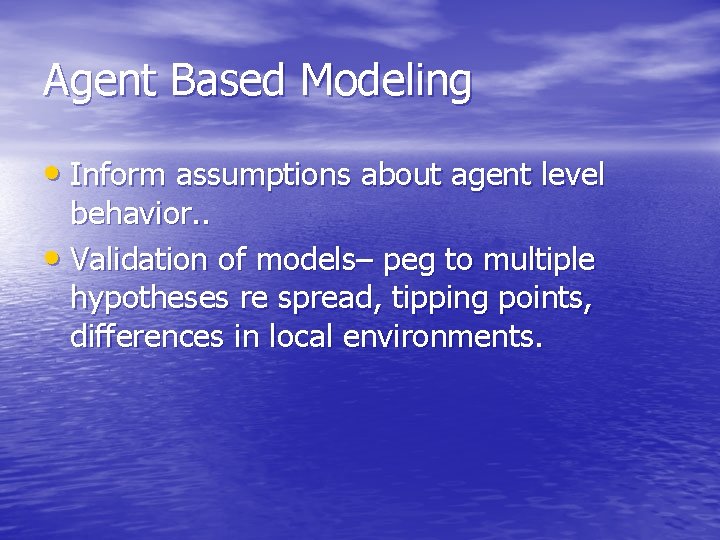 Agent Based Modeling

• Inform assumptions about agent level behavior..

• Validation of models– peg to multiple hypotheses re spread, tipping points, differences in local environments.